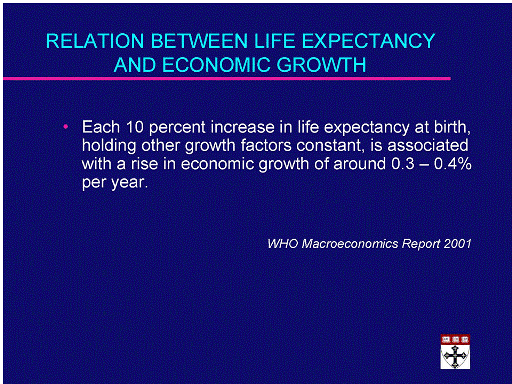 RELATION BETWEEN LIFE EXPECTANCY AND ECONOMIC GROWTH

• Each 10 percent increase in life expectancy at birth, holding other growth factors constant, is associated with a rise in economic growth of around 0.3 – 0.4% per year.

WHO Macroeconomics Report 2001